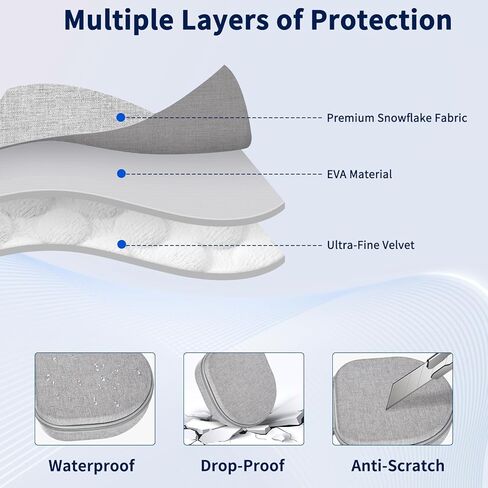 Multiple Layers of Protection

Premium Snowflake Fabric

EVA Material

Ultra-Fine Velvet

Waterproof

Drop-Proof

Anti-Scratch